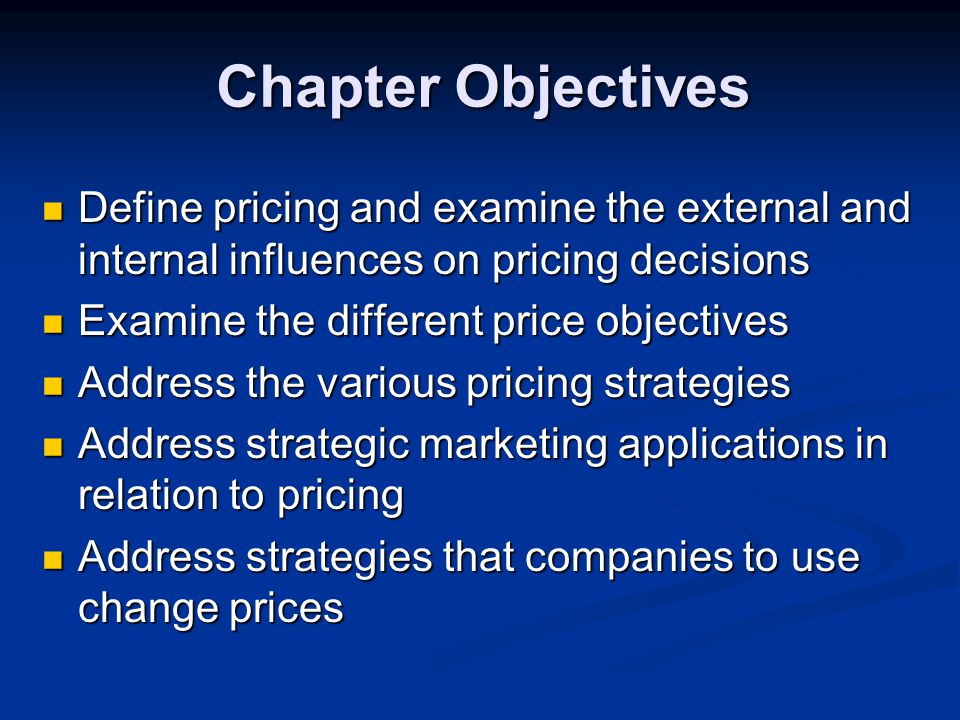 Chapter Objectives

- Define pricing and examine the external and internal influences on pricing decisions
- Examine the different price objectives
- Address the various pricing strategies
- Address strategic marketing applications in relation to pricing
- Address strategies that companies to use change prices